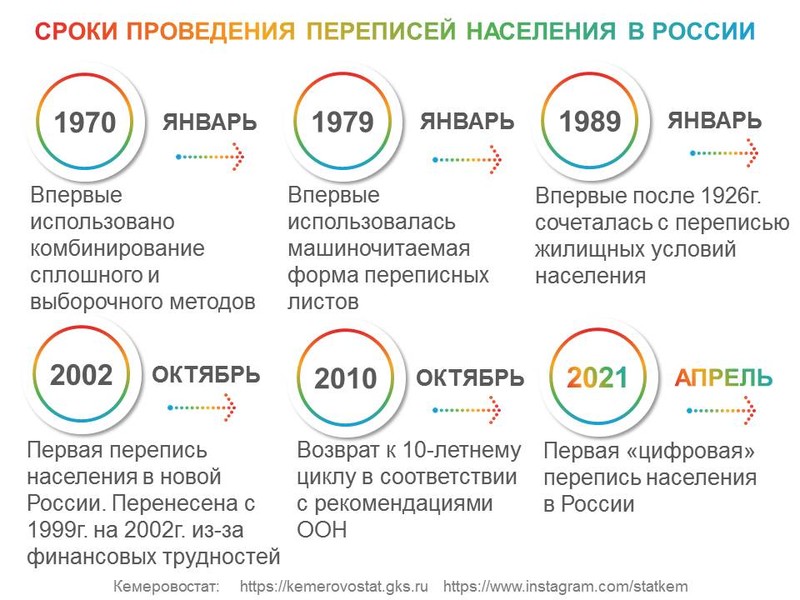 СРОКИ ПРОВЕДЕНИЯ ПЕРЕПИСЕЙ НАСЕЛЕНИЯ В РОССИИ

1970 ЯНВАРЬ

Впервые использовано комбинирование сплошного и выборочного методов

1979 ЯНВАРЬ

Впервые использовалась машиночитаемая форма переписных листов

1989 ЯНВАРЬ

Впервые после 1926г. сочеталась с переписью жилищных условий населения

2002 ОКТЯБРЬ

Первая перепись населения в новой России. Перенесена с 1999г. на 2002г. из-за финансовых трудностей

2010 ОКТЯБРЬ

Возврат к 10-летнему циклу в соответствии с рекомендациями ООН

2021 АПРЕЛЬ

Первая «цифровая» перепись населения в России

Кемеровостат: https://kemerovostat.gks.ru https://www.instagram.com/statkem